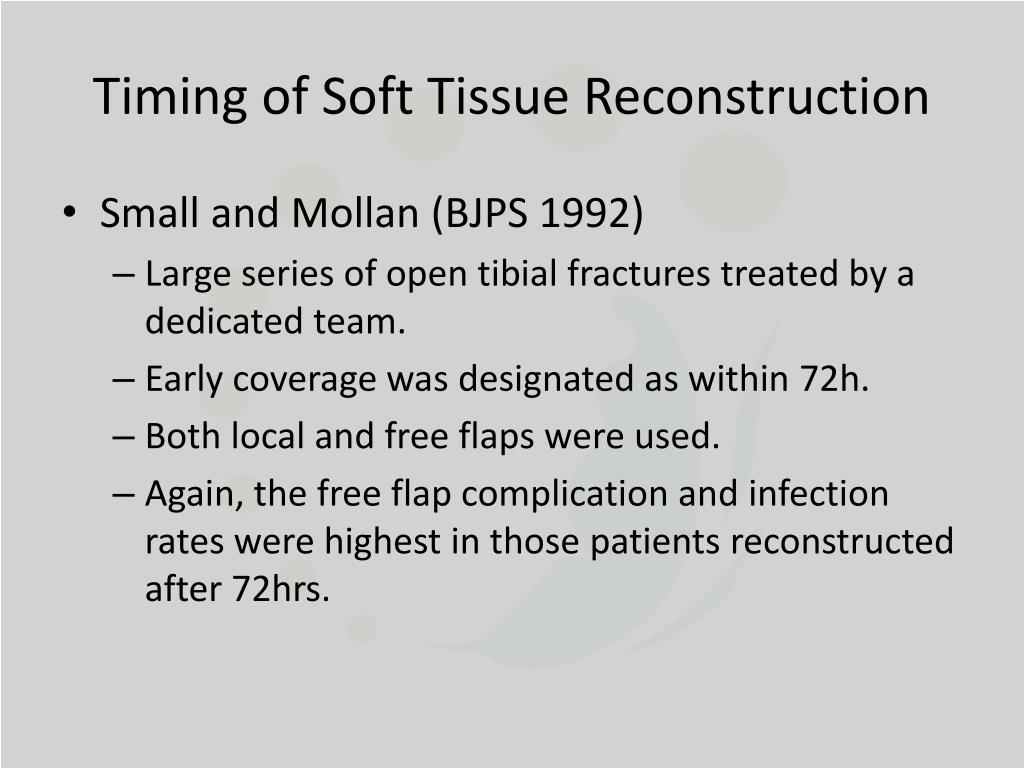 Timing of Soft Tissue Reconstruction

• Small and Mollan (BJPS 1992)
– Large series of open tibial fractures treated by a dedicated team.
– Early coverage was designated as within 72h.
– Both local and free flaps were used.
– Again, the free flap complication and infection rates were highest in those patients reconstructed after 72hrs.